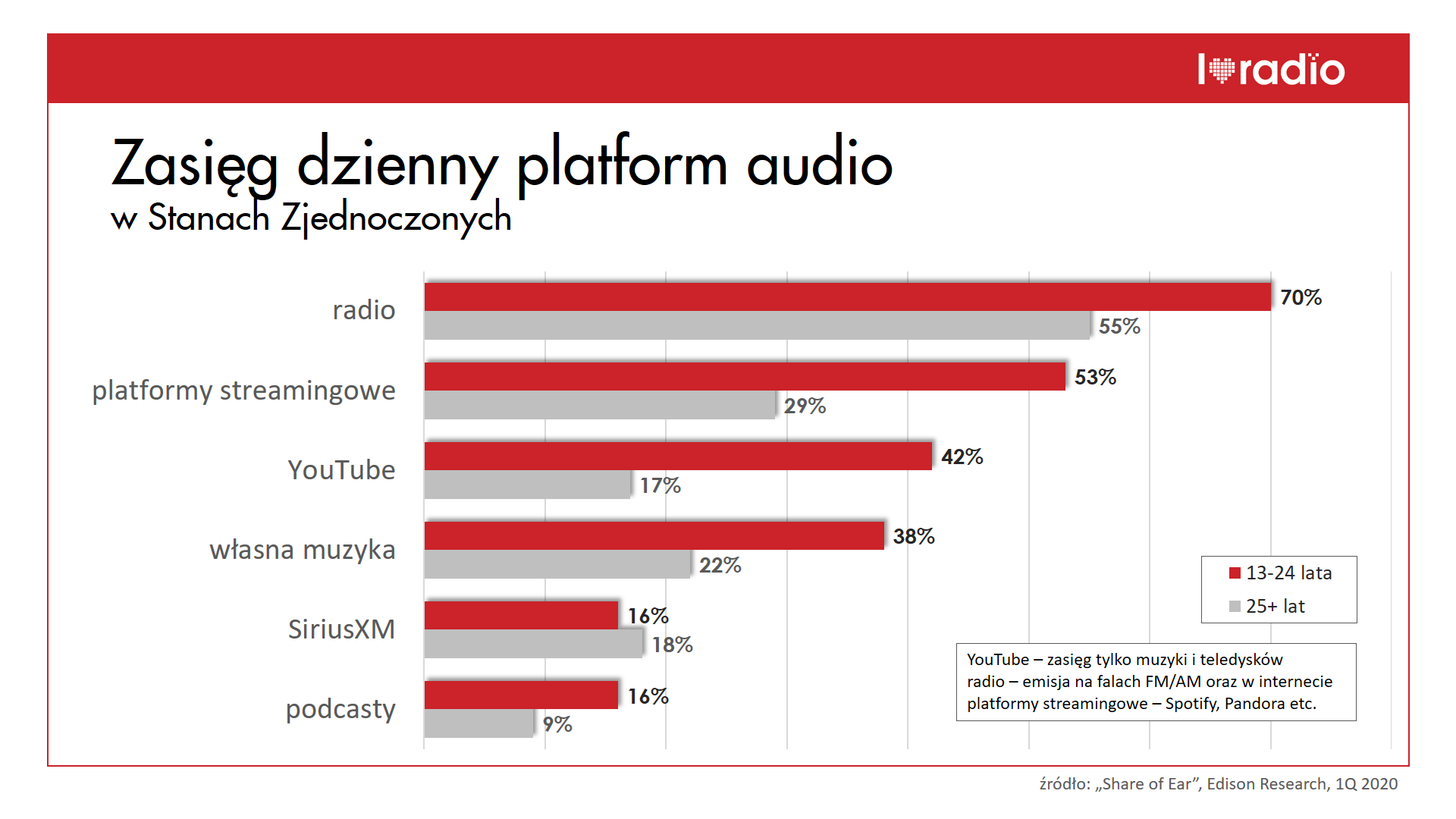 I♥radio

Zasięg dzienny platform audio
w Stanach Zjednoczonych

radio
70%
55%

platformy streamingowe
53%
29%

YouTube
42%
17%

własna muzyka
38%
22%

SiriusXM
16%
18%

podcasty
16%
9%

13-24 lata
25+ lat

YouTube – zasięg tylko muzyki i teledysków
radio – emisja na falach FM/AM oraz w internecie
platformy streamingowe – Spotify, Pandora etc.

źródło: „Share of Ear”, Edison Research, 1Q 2020